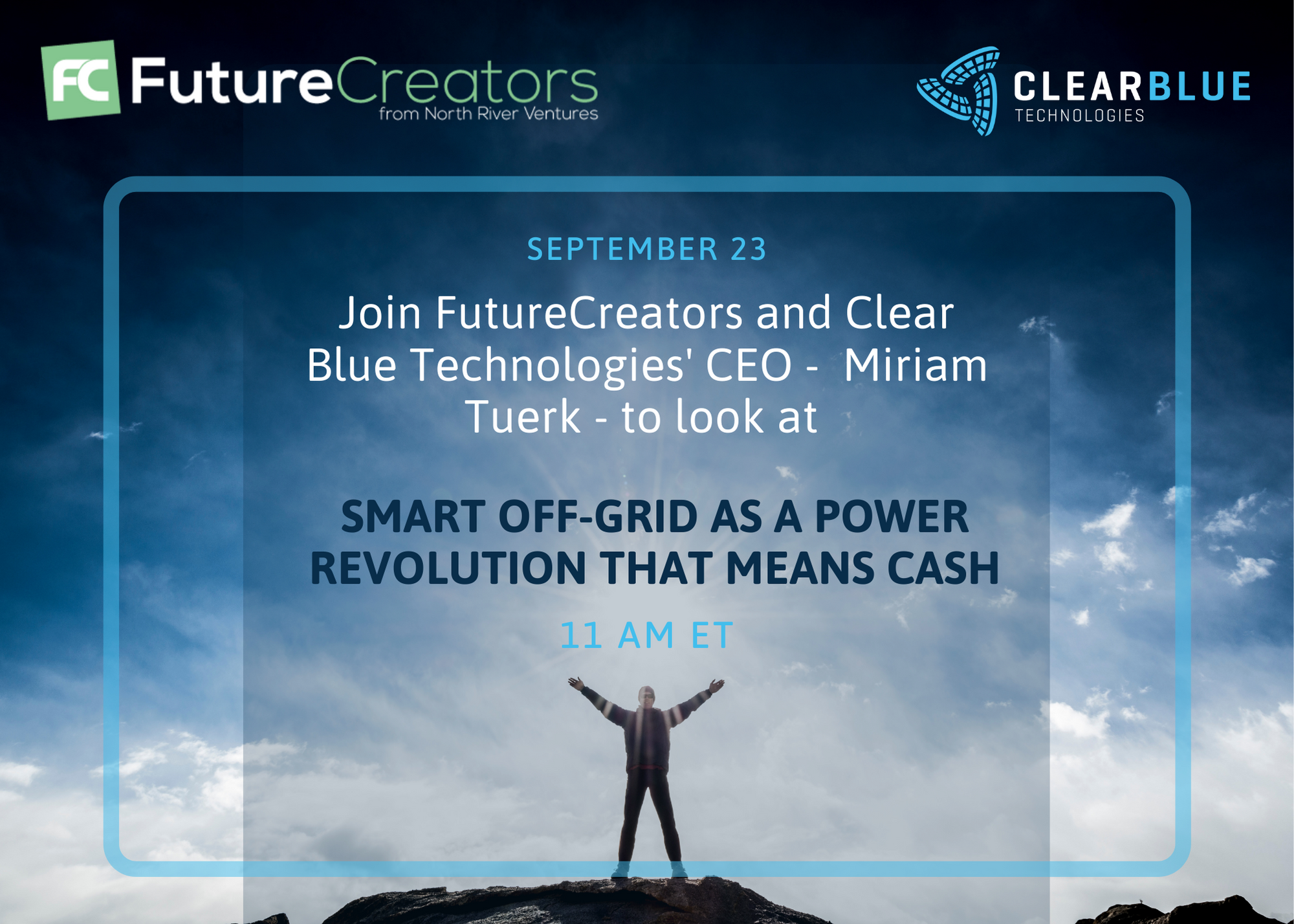 FC FutureCreators
from North River Ventures

CLEARBLUE
TECHNOLOGIES

SEPTEMBER 23

Join FutureCreators and Clear Blue Technologies' CEO - Miriam Tuerk - to look at

SMART OFF-GRID AS A POWER REVOLUTION THAT MEANS CASH

11 AM ET